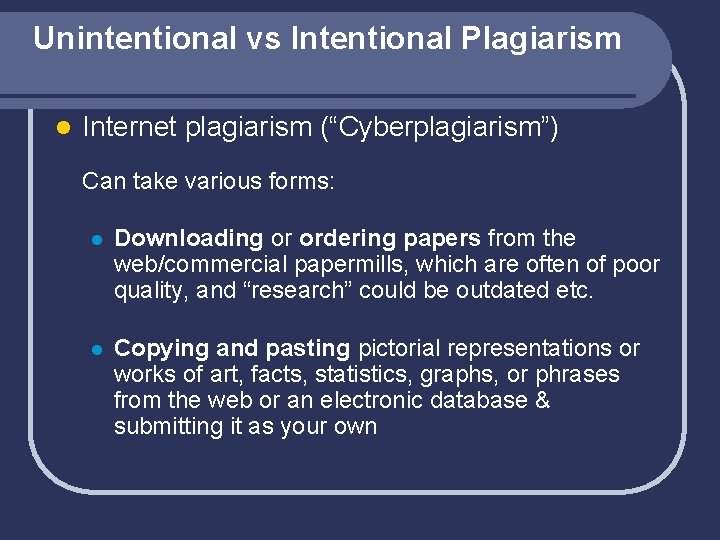 Unintentional vs Intentional Plagiarism

Internet plagiarism (“Cyberplagiarism”)

Can take various forms:

Downloading or ordering papers from the web/commercial papermills, which are often of poor quality, and “research” could be outdated etc.

Copying and pasting pictorial representations or works of art, facts, statistics, graphs, or phrases from the web or an electronic database & submitting it as your own